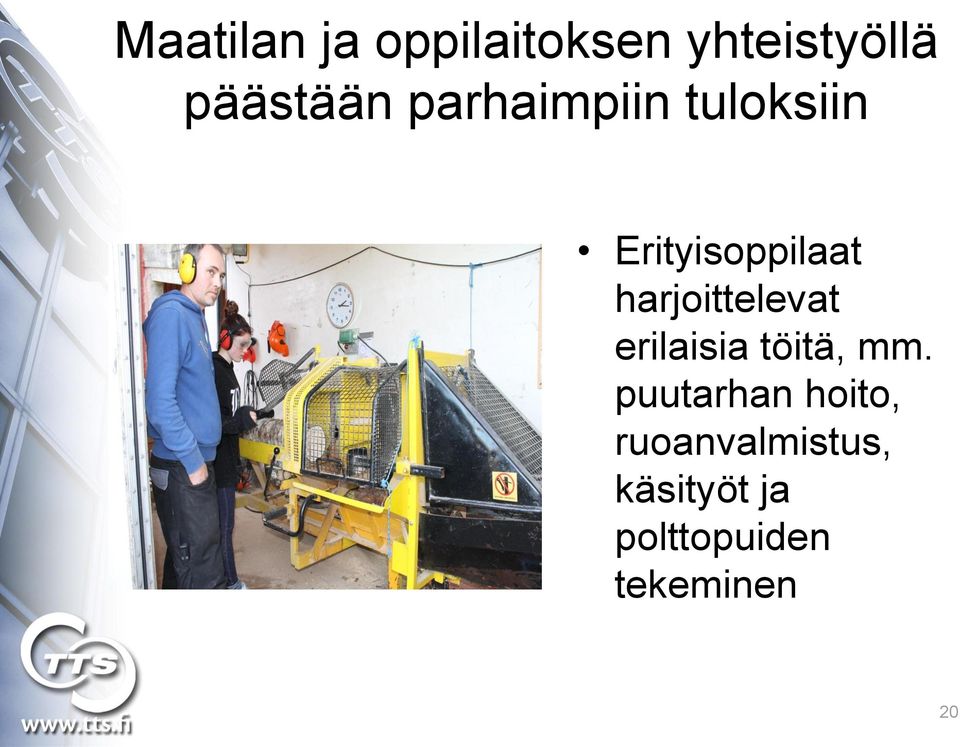 Maatilan ja oppilaitoksen yhteistyöllä päästään parhaimpiin tuloksiin

• Erityisoppilaat harjoittelevat erilaisia töitä, mm. puutarhan hoito, ruoanvalmistus, käsityöt ja polttopuiden tekeminen

TTS
www.tts.fi

20